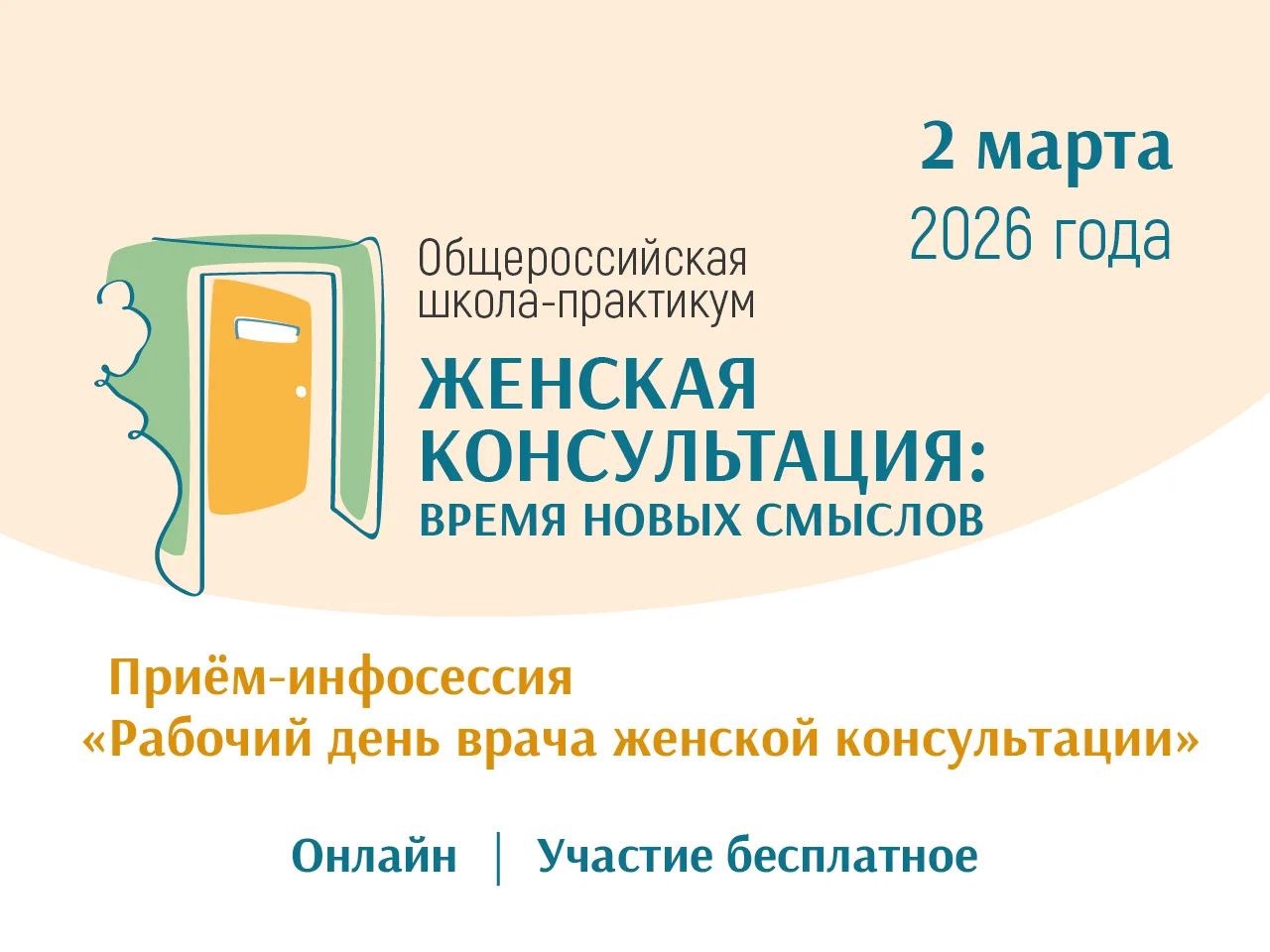 2 марта
2026 года

Общероссийская школа-практикум
ЖЕНСКАЯ КОНСУЛЬТАЦИЯ:
ВРЕМЯ НОВЫХ СМЫСЛОВ

Приём-инфосессия
«Рабочий день врача женской консультации»

Онлайн | Участие бесплатное